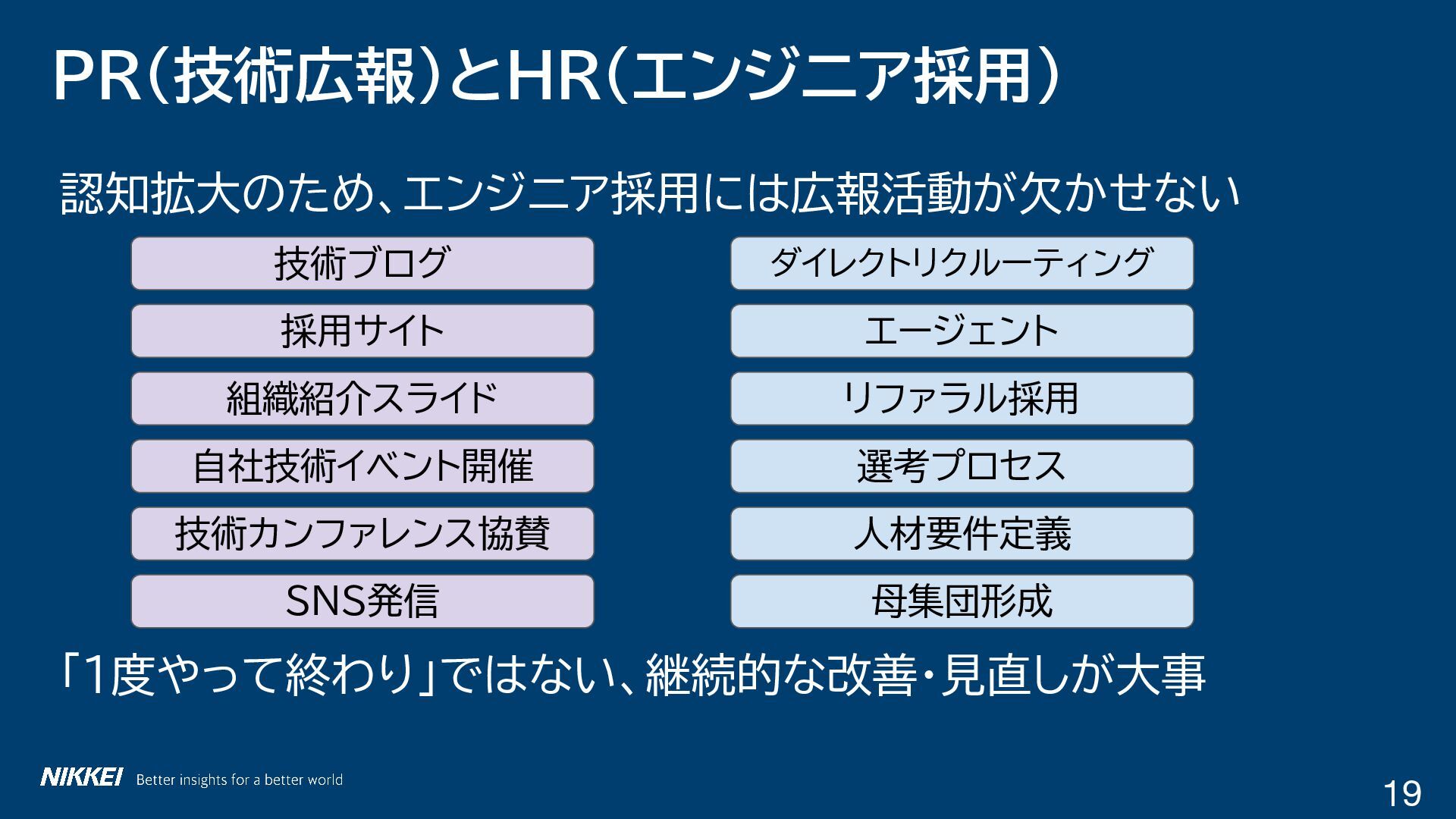 PR(技術広報)とHR(エンジニア採用)

認知拡大のため、エンジニア採用には広報活動が欠かせない

技術ブログ

採用サイト

組織紹介スライド

自社技術イベント開催

技術カンファレンス協賛

SNS発信

ダイレクトリクルーティング

エージェント

リファラル採用

選考プロセス

人材要件定義

母集団形成

「1度やって終わり」ではない、継続的な改善・見直しが大事

NIKKEI Better insights for a better world

19